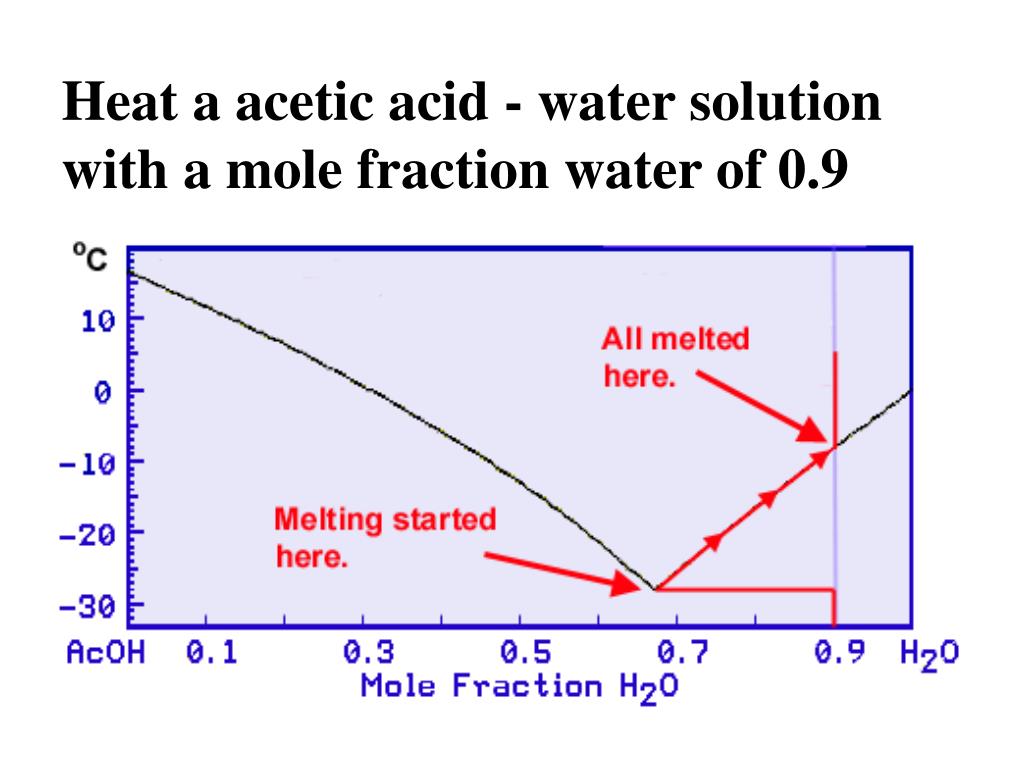 Heat a acetic acid - water solution with a mole fraction water of 0.9

°C

10

0

−10

−20

−30

All melted here.

Melting started here.

AcOH 0.1 0.3 0.5 0.7 0.9 $H_2O$

Mole Fraction $H_2O$